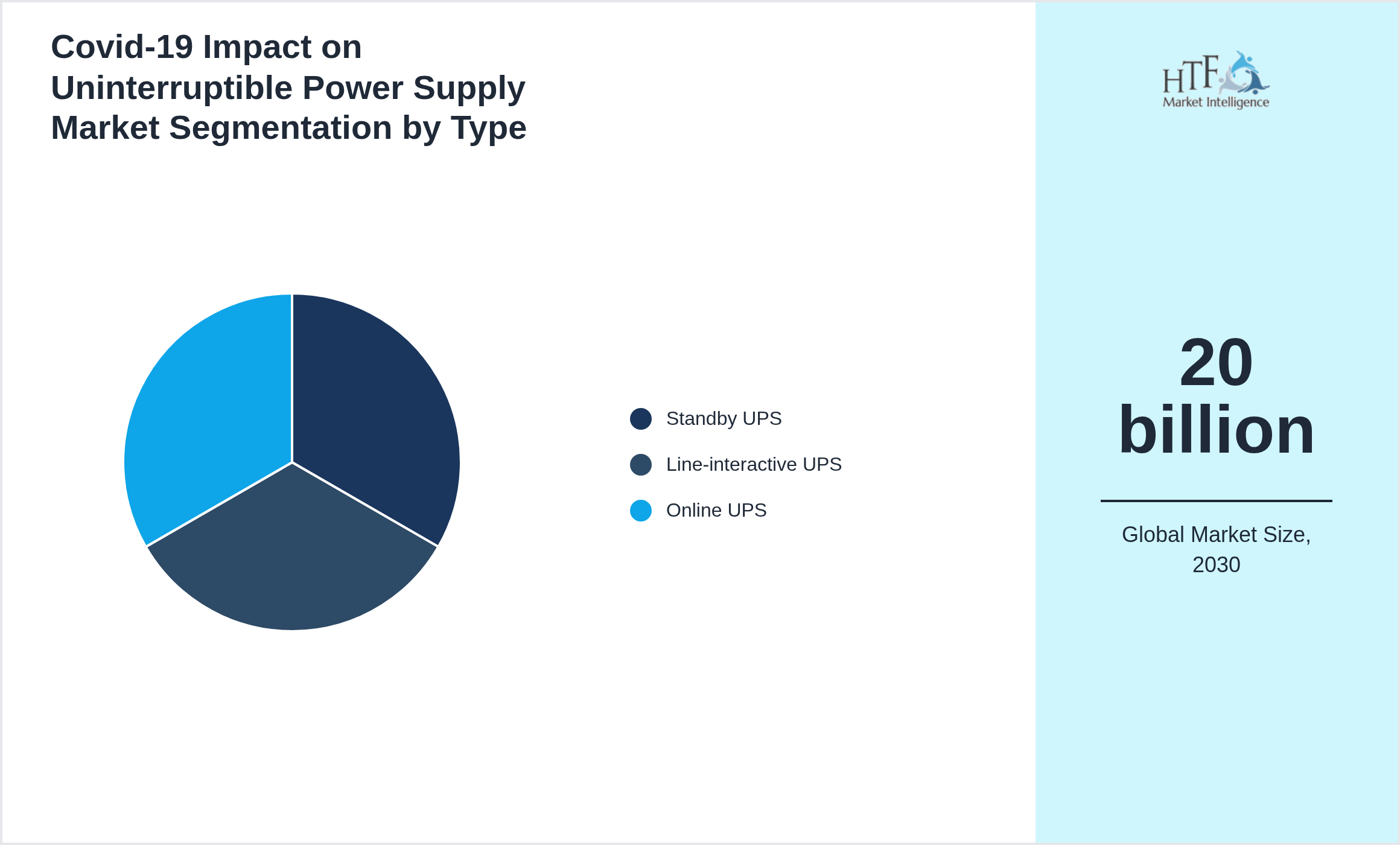 Covid-19 Impact on Uninterruptible Power Supply Market Segmentation by Type

Standby UPS

Line-interactive UPS

Online UPS

HTF
Market Intelligence

20 billion

Global Market Size, 2030